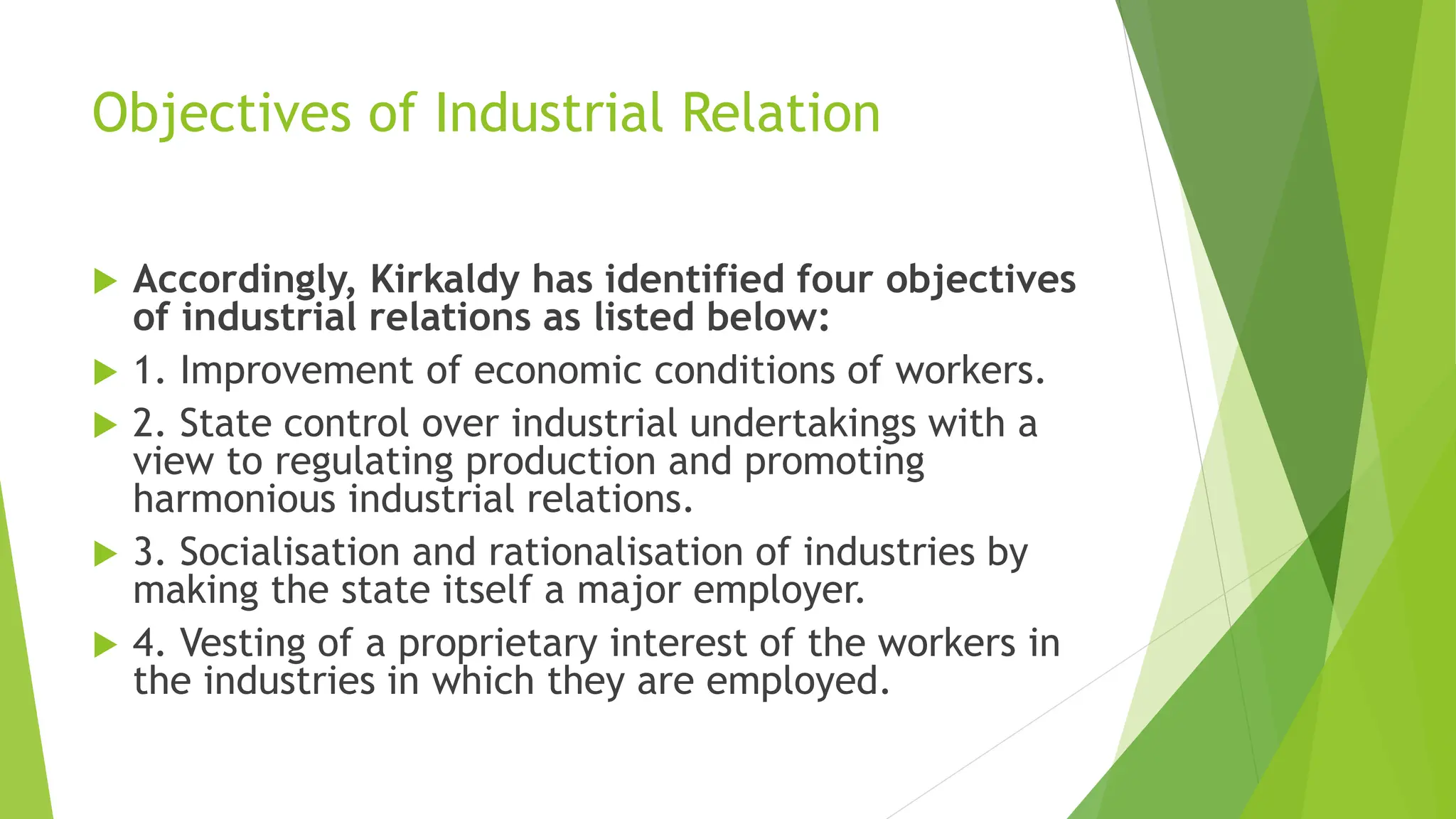 Objectives of Industrial Relation

Accordingly, Kirkaldy has identified four objectives of industrial relations as listed below:

1. Improvement of economic conditions of workers.

2. State control over industrial undertakings with a view to regulating production and promoting harmonious industrial relations.

3. Socialisation and rationalisation of industries by making the state itself a major employer.

4. Vesting of a proprietary interest of the workers in the industries in which they are employed.